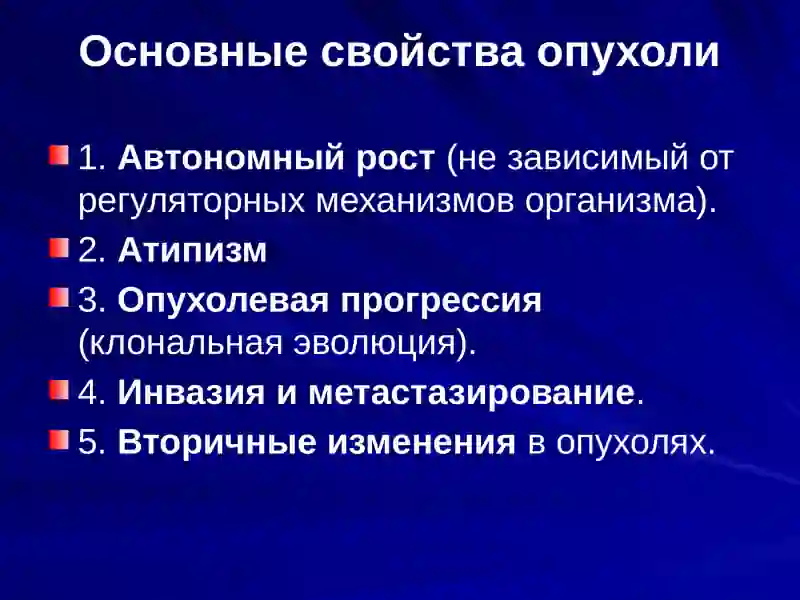 Основные свойства опухоли

1. Автономный рост (не зависимый от регуляторных механизмов организма).

2. Атипизм

3. Опухолевая прогрессия (клональная эволюция).

4. Инвазия и метастазирование.

5. Вторичные изменения в опухолях.